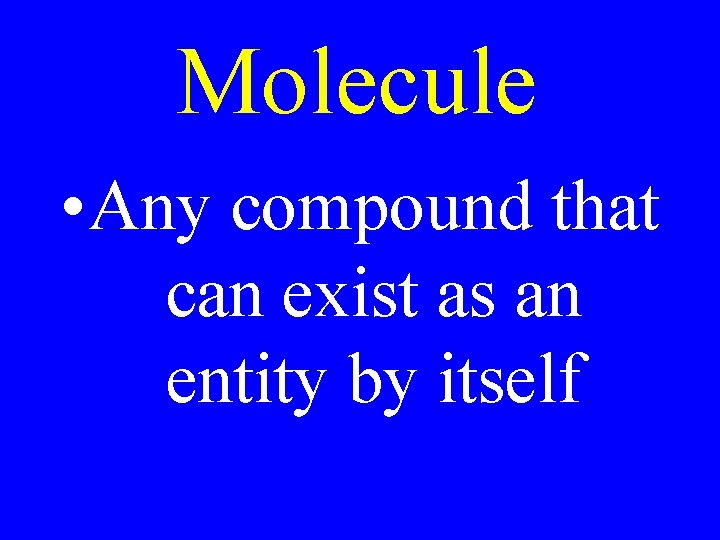 Molecule

• Any compound that can exist as an entity by itself